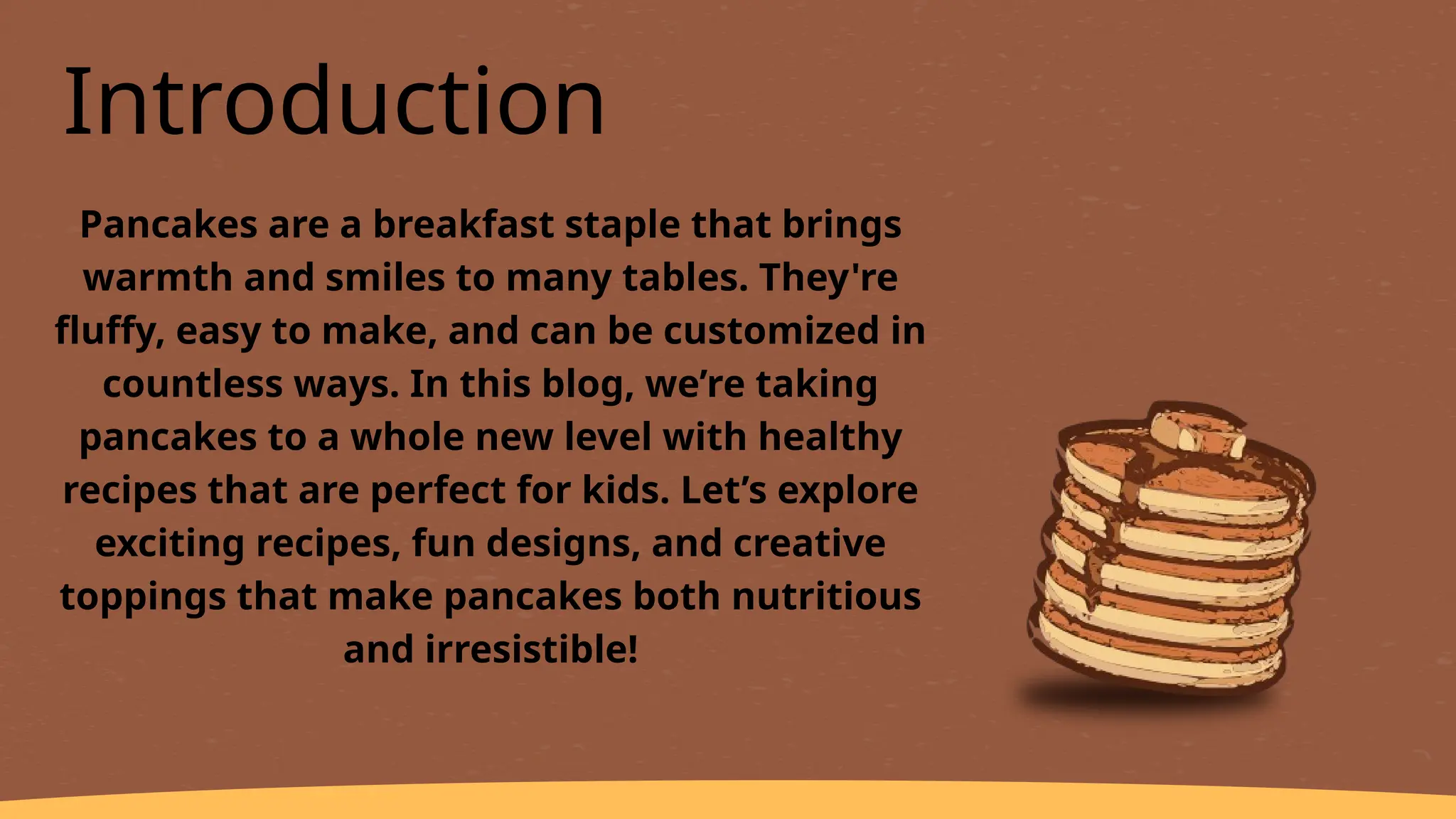 Introduction

Pancakes are a breakfast staple that brings warmth and smiles to many tables. They're fluffy, easy to make, and can be customized in countless ways. In this blog, we’re taking pancakes to a whole new level with healthy recipes that are perfect for kids. Let’s explore exciting recipes, fun designs, and creative toppings that make pancakes both nutritious and irresistible!